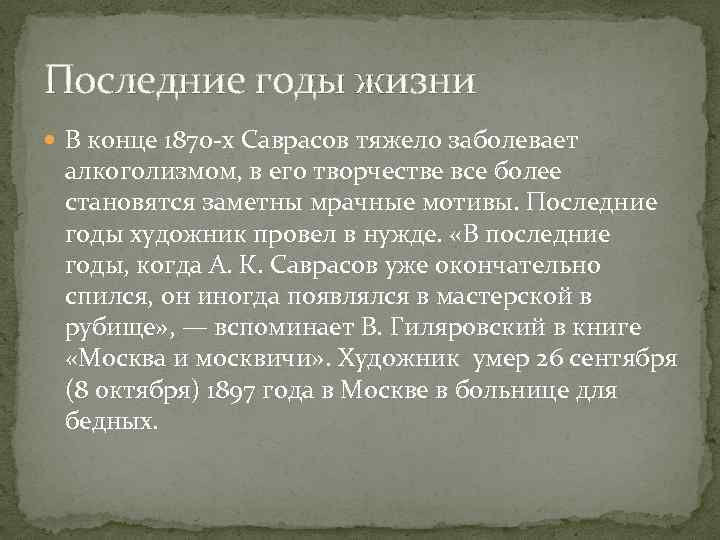 Последние годы жизни

В конце 1870-х Саврасов тяжело заболевает алкоголизмом, в его творчестве все более становятся заметны мрачные мотивы. Последние годы художник провел в нужде. «В последние годы, когда А. К. Саврасов уже окончательно спился, он иногда появлялся в мастерской в рубище», — вспоминает В. Гиляровский в книге «Москва и москвичи». Художник  умер 26 сентября (8 октября) 1897 года в Москве в больнице для бедных.